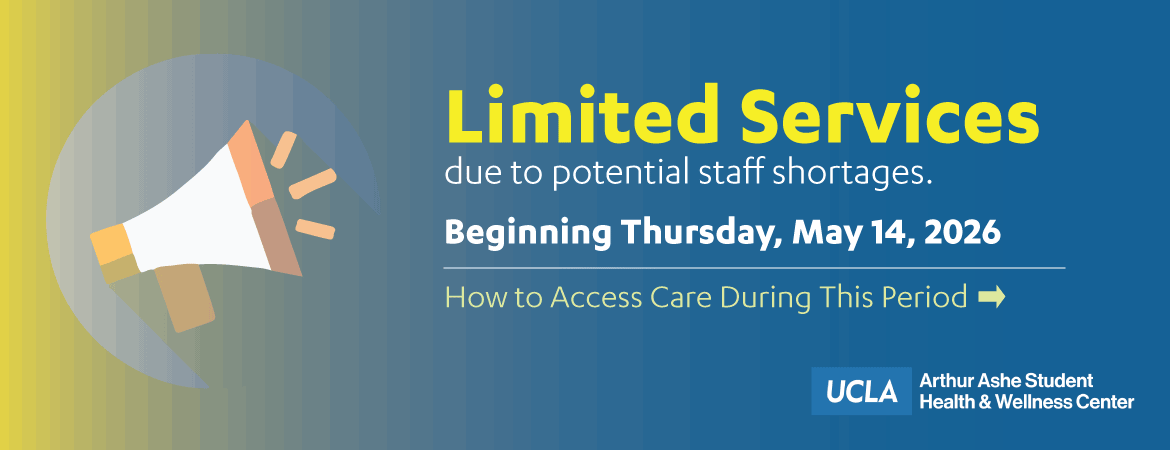 Limited Services
due to potential staff shortages.

Beginning Thursday, May 14, 2026

How to Access Care During This Period ➡

UCLA Arthur Ashe Student Health & Wellness Center